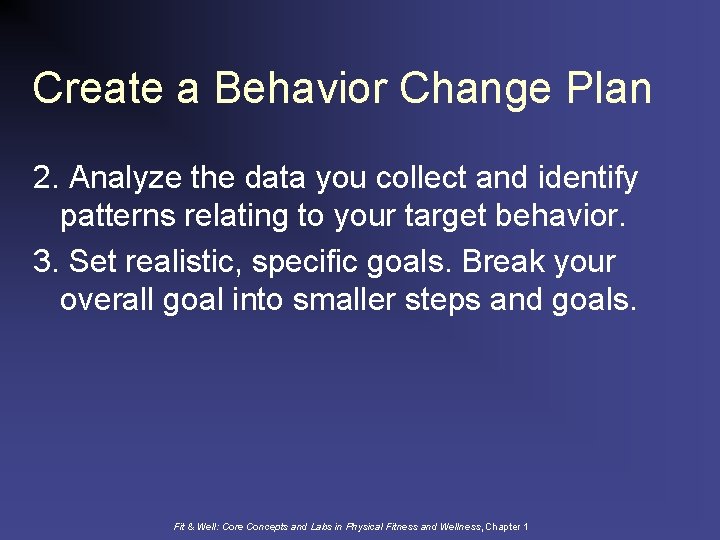 Create a Behavior Change Plan

2. Analyze the data you collect and identify patterns relating to your target behavior.

3. Set realistic, specific goals. Break your overall goal into smaller steps and goals.

Fit & Well: Core Concepts and Labs in Physical Fitness and Wellness, Chapter 1